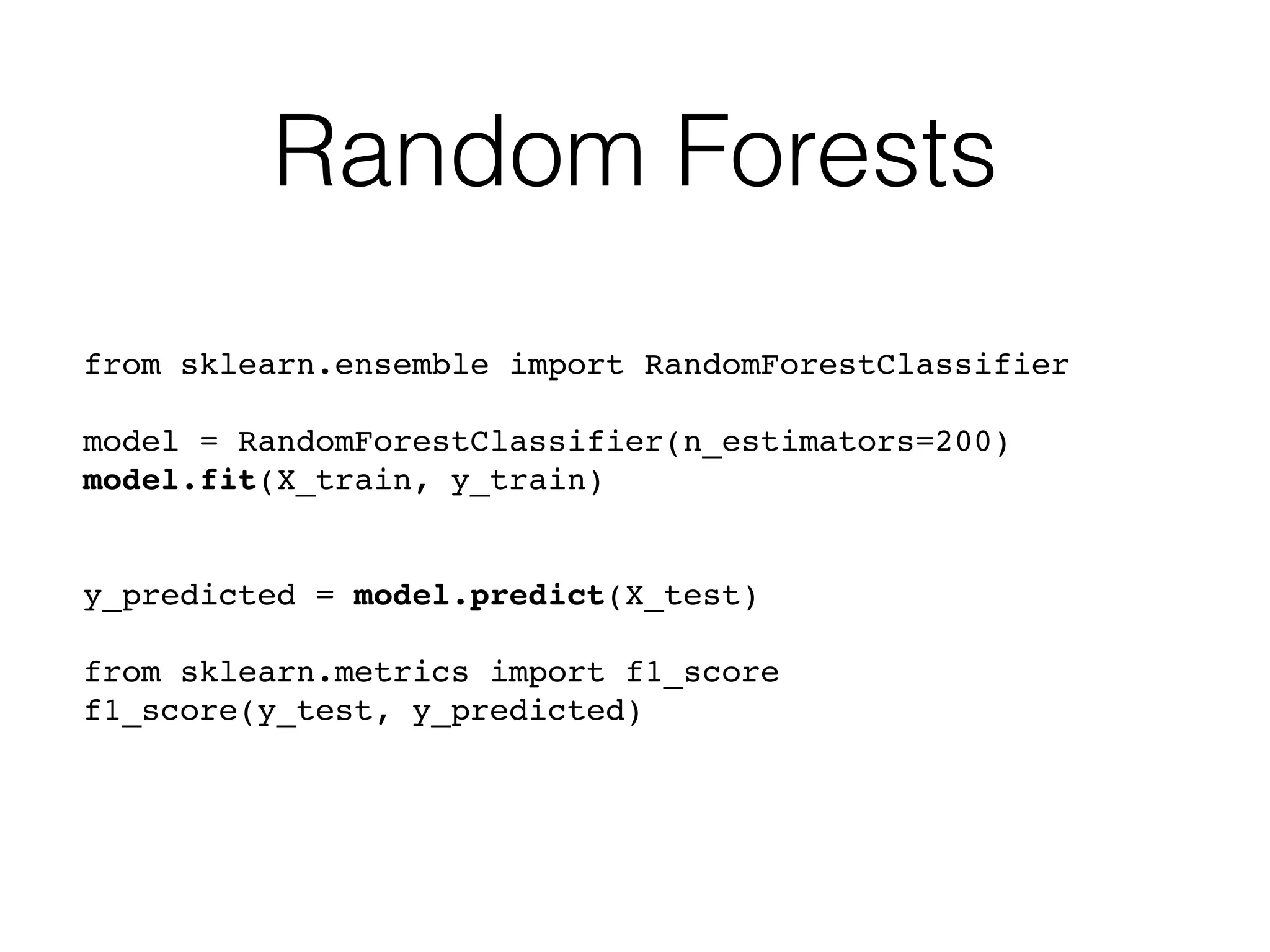 Random Forests

from sklearn.ensemble import RandomForestClassifier

model = RandomForestClassifier(n_estimators=200)
model.fit(X_train, y_train)

y_predicted = model.predict(X_test)

from sklearn.metrics import f1_score
f1_score(y_test, y_predicted)